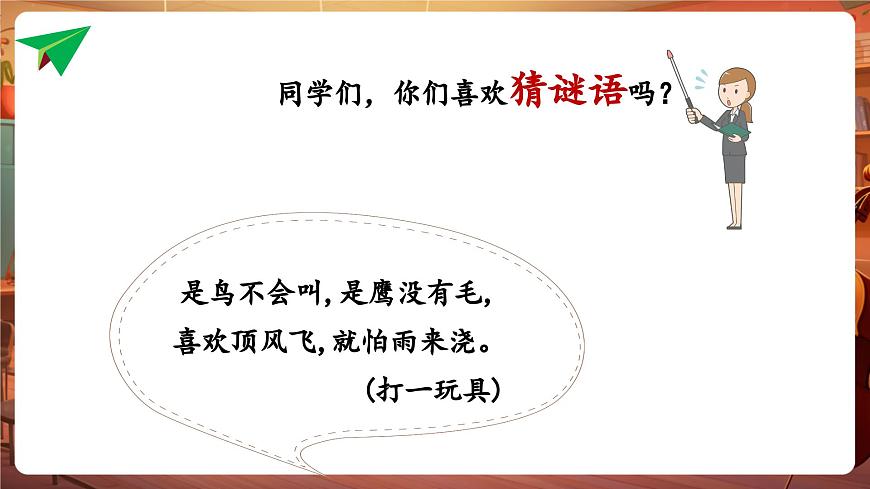 同学们，你们喜欢猜谜语吗？

是鸟不会叫，是鹰没有毛，
喜欢顶风飞，就怕雨来浇。
（打一玩具）